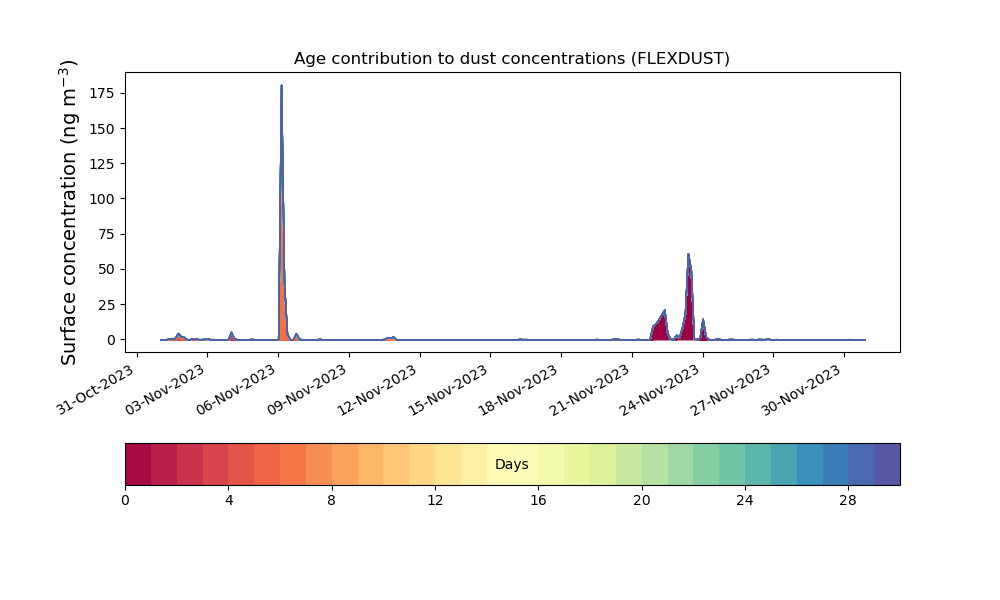 Age contribution to dust concentrations (FLEXDUST)

Surface concentration (ng m$^{-3}$)

175
150
125
100
75
50
25
0

31-Oct-2023
03-Nov-2023
06-Nov-2023
09-Nov-2023
12-Nov-2023
15-Nov-2023
18-Nov-2023
21-Nov-2023
24-Nov-2023
27-Nov-2023
30-Nov-2023

Days

0 4 8 12 16 20 24 28